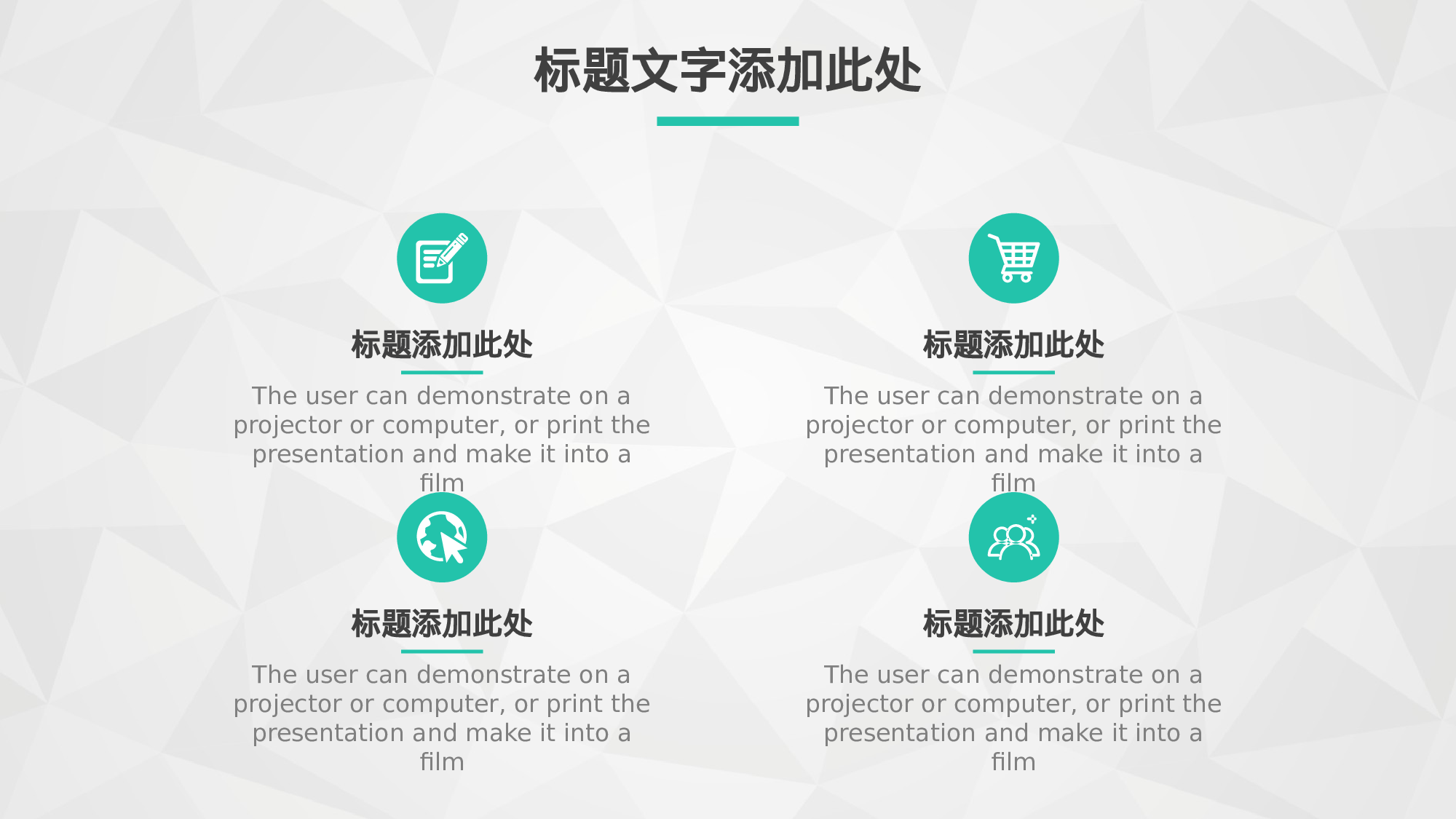 标题文字添加此处

标题添加此处

The user can demonstrate on a projector or computer, or print the presentation and make it into a film

标题添加此处

The user can demonstrate on a projector or computer, or print the presentation and make it into a film

标题添加此处

The user can demonstrate on a projector or computer, or print the presentation and make it into a film

标题添加此处

The user can demonstrate on a projector or computer, or print the presentation and make it into a film